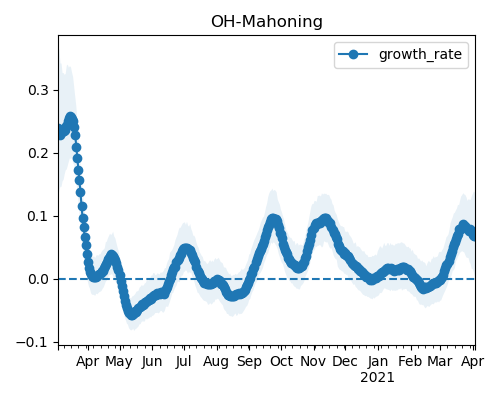 OH-Mahoning

growth_rate

0.3
0.2
0.1
0.0
−0.1

Apr May Jun Jul Aug Sep Oct Nov Dec Jan Feb Mar Apr
2021